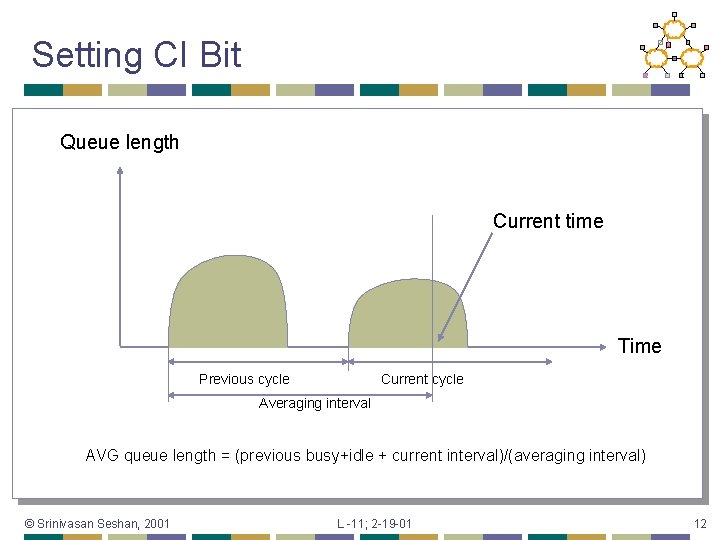 Setting CI Bit

Queue length

Current time

Time

Previous cycle

Current cycle

Averaging interval

AVG queue length = (previous busy+idle + current interval)/(averaging interval)

© Srinivasan Seshan, 2001

L -11; 2-19-01

12